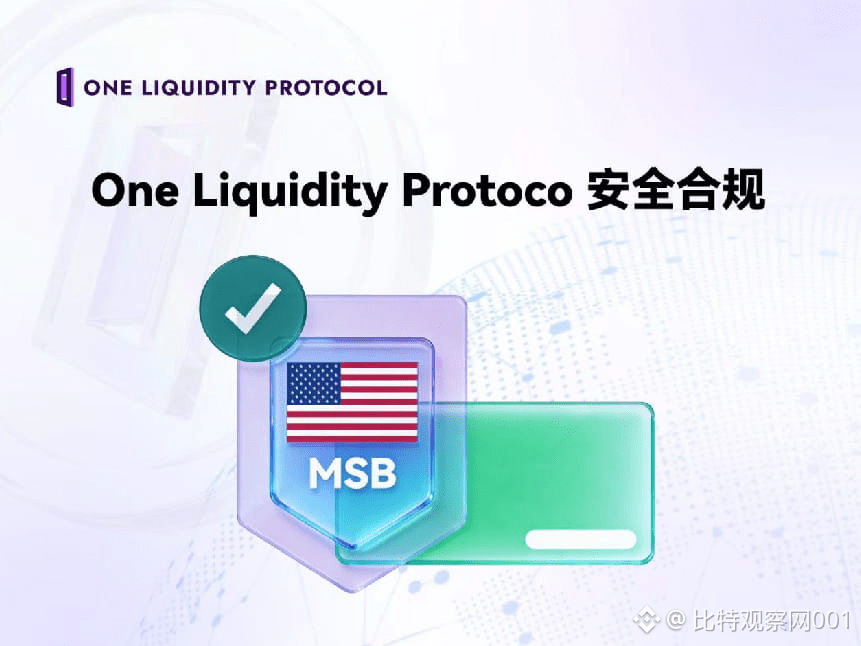 ONE LIQUIDITY PROTOCOL

One Liquidity Protoco 安全合规

MSB

@比特观察网001